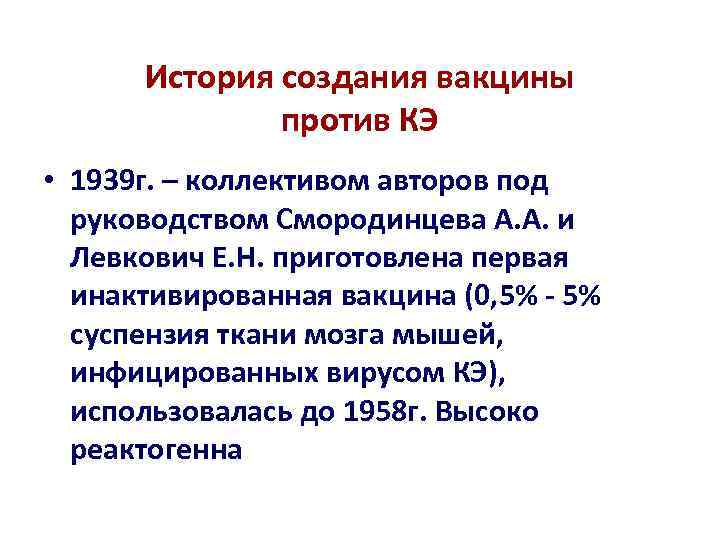 История создания вакцины против КЭ

• 1939г. – коллективом авторов под руководством Смородинцева А.А. и Левкович Е.Н. приготовлена первая инактивированная вакцина (0,5% - 5% суспензия ткани мозга мышей, инфицированных вирусом КЭ), использовалась до 1958г. Высоко реактогенна